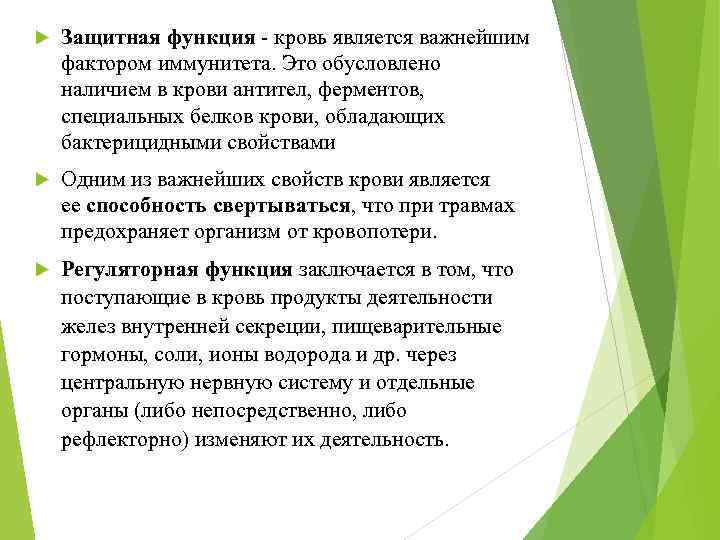 Защитная функция - кровь является важнейшим фактором иммунитета. Это обусловлено наличием в крови антител, ферментов, специальных белков крови, обладающих бактерицидными свойствами

Одним из важнейших свойств крови является ее способность свертываться, что при травмах предохраняет организм от кровопотери.

Регуляторная функция заключается в том, что поступающие в кровь продукты деятельности желез внутренней секреции, пищеварительные гормоны, соли, ионы водорода и др. через центральную нервную систему и отдельные органы (либо непосредственно, либо рефлекторно) изменяют их деятельность.